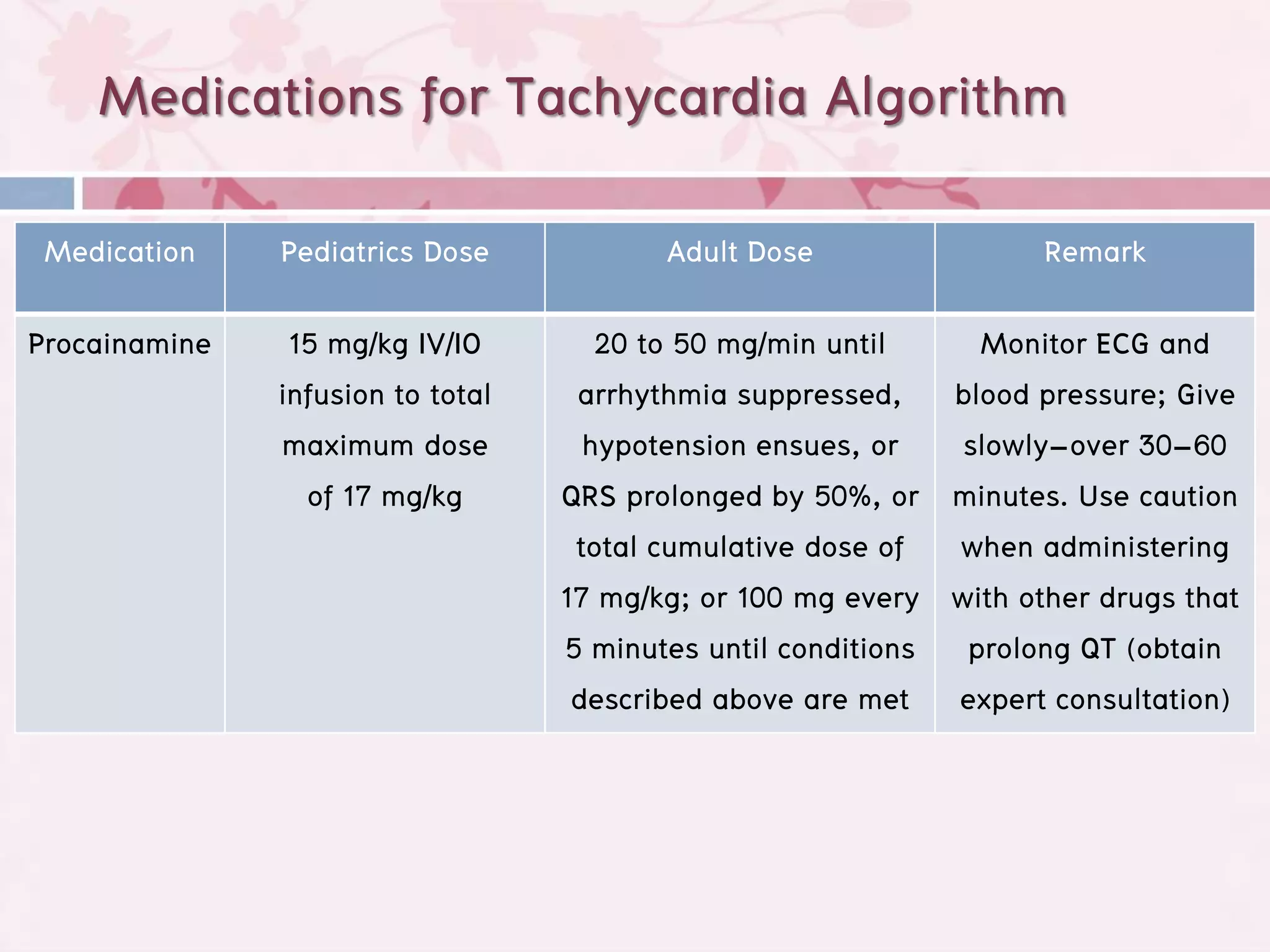 Medications for Tachycardia Algorithm

| Medication | Pediatrics Dose | Adult Dose | Remark |
|---|---|---|---|
| Procainamine | 15 mg/kg IV/IO infusion to total maximum dose of 17 mg/kg | 20 to 50 mg/min until arrhythmia suppressed, hypotension ensues, or QRS prolonged by 50%, or total cumulative dose of 17 mg/kg; or 100 mg every 5 minutes until conditions described above are met | Monitor ECG and blood pressure; Give slowly—over 30–60 minutes. Use caution when administering with other drugs that prolong QT (obtain expert consultation) |